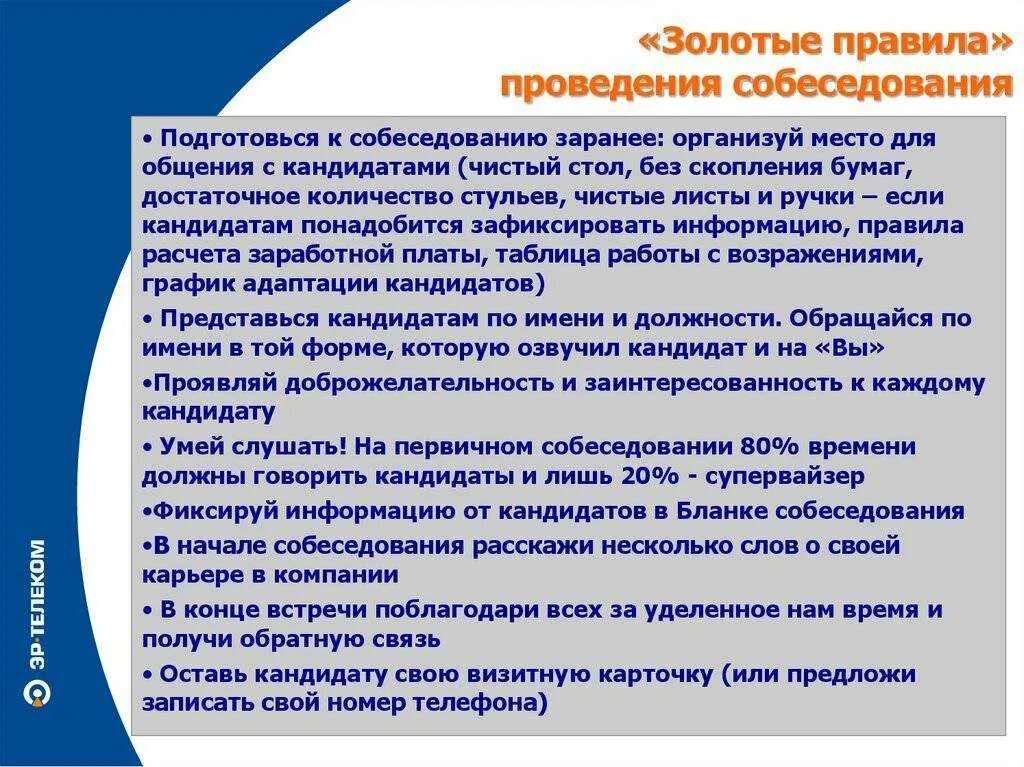 «Золотые правила» проведения собеседования

• Подготовься к собеседованию заранее: организуй место для общения с кандидатами (чистый стол, без скопления бумаг, достаточное количество стульев, чистые листы и ручки – если кандидатам понадобится зафиксировать информацию, правила расчета заработной платы, таблица работы с возражениями, график адаптации кандидатов)

• Представься кандидатам по имени и должности. Обращайся по имени в той форме, которую озвучил кандидат и на «Вы»

•Проявляй доброжелательность и заинтересованность к каждому кандидату

• Умей слушать! На первичном собеседовании 80% времени должны говорить кандидаты и лишь 20% - супервайзер

•Фиксируй информацию от кандидатов в Бланке собеседования

•В начале собеседования расскажи несколько слов о своей карьере в компании

• В конце встречи поблагодари всех за уделенное нам время и получи обратную связь

• Оставь кандидату свою визитную карточку (или предложи записать свой номер телефона)

ЭР-ТЕЛЕКОМ